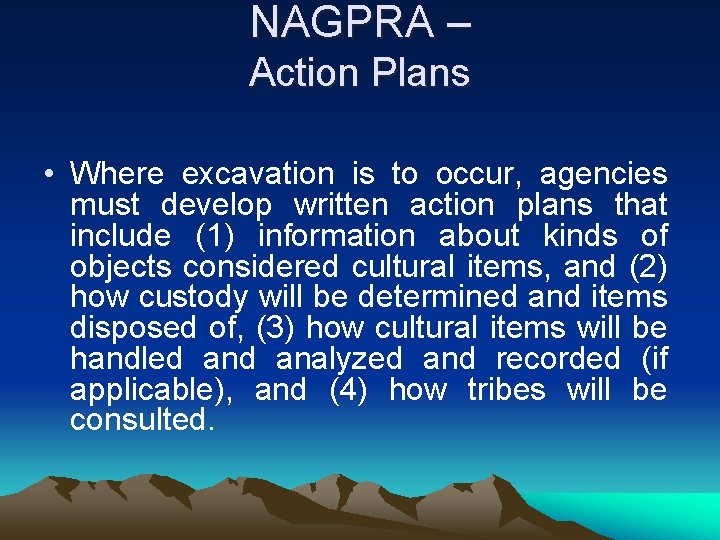 NAGPRA –
Action Plans

• Where excavation is to occur, agencies must develop written action plans that include (1) information about kinds of objects considered cultural items, and (2) how custody will be determined and items disposed of, (3) how cultural items will be handled and analyzed and recorded (if applicable), and (4) how tribes will be consulted.